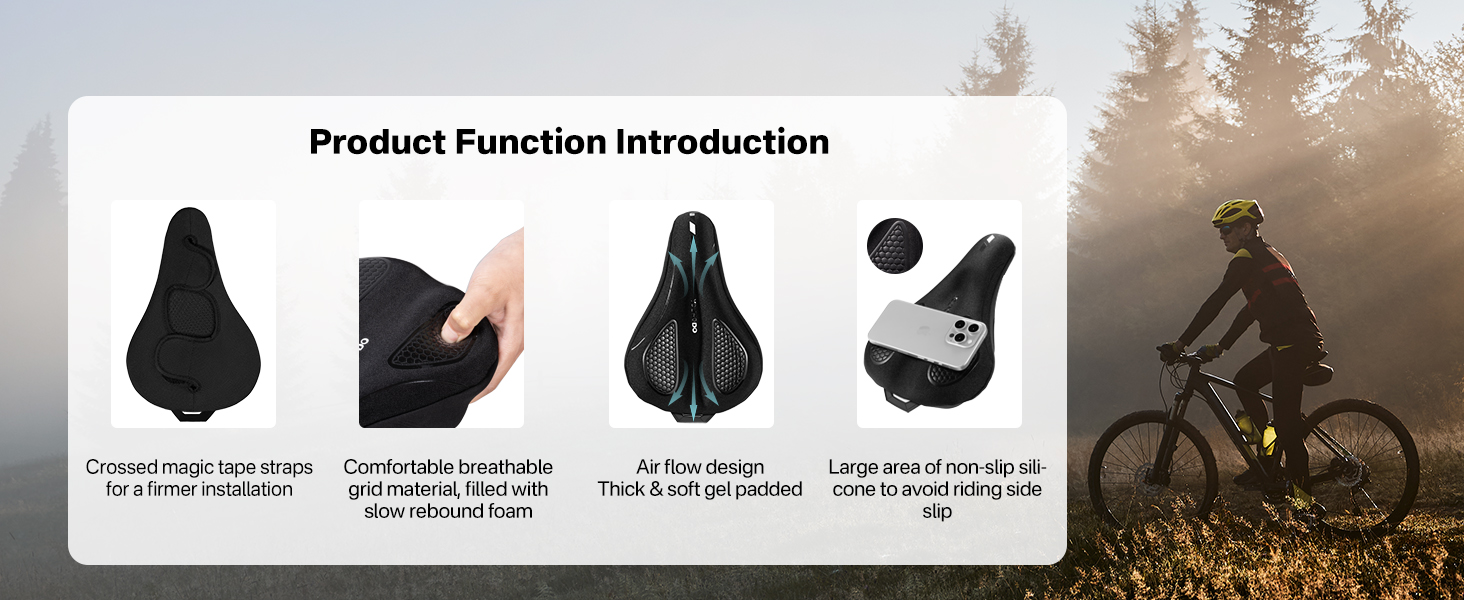 Product Function Introduction

Crossed magic tape straps for a firmer installation

Comfortable breathable grid material, filled with slow rebound foam

Air flow design
Thick & soft gel padded

Large area of non-slip silicone to avoid riding side slip